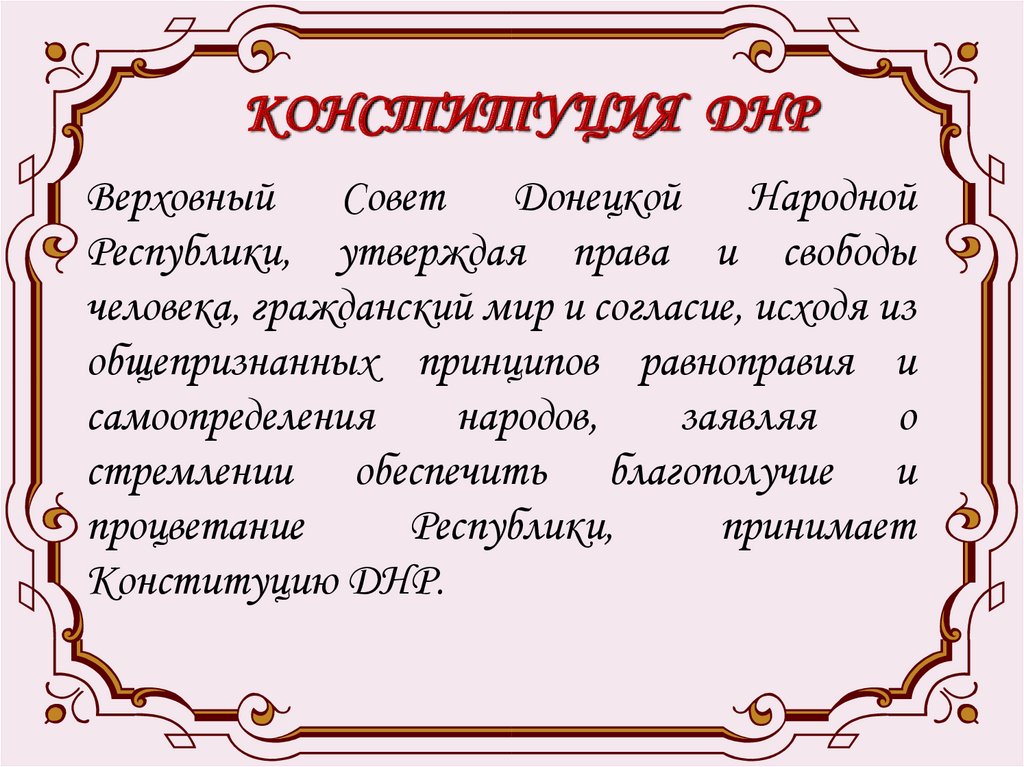 КОНСТИТУЦИЯ ДНР

Верховный Совет Донецкой Народной Республики, утверждая права и свободы человека, гражданский мир и согласие, исходя из общепризнанных принципов равноправия и самоопределения народов, заявляя о стремлении обеспечить благополучие и процветание Республики, принимает Конституцию ДНР.